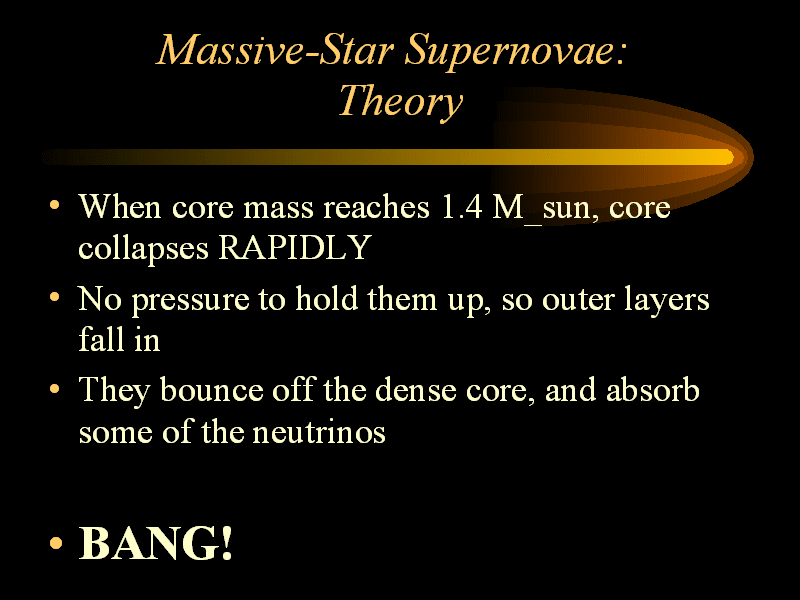 Massive-Star Supernovae: Theory

• When core mass reaches 1.4 M_sun, core collapses RAPIDLY

• No pressure to hold them up, so outer layers fall in

• They bounce off the dense core, and absorb some of the neutrinos

• BANG!